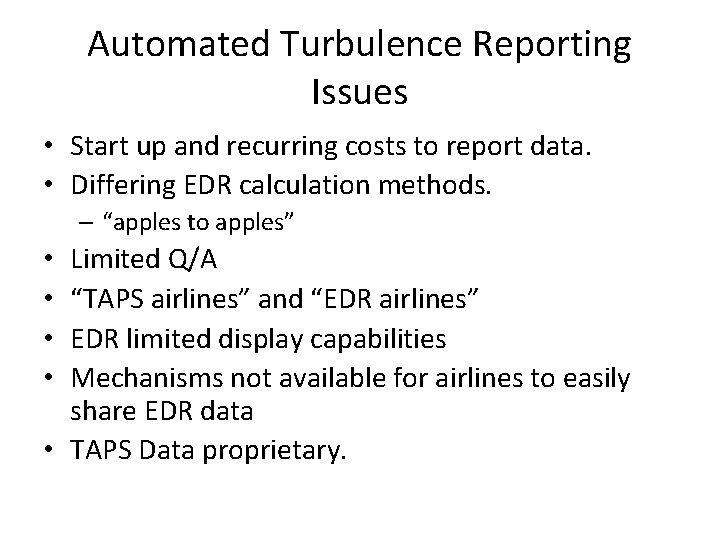 Automated Turbulence Reporting Issues

• Start up and recurring costs to report data.
• Differing EDR calculation methods.
  – “apples to apples”
• Limited Q/A
• “TAPS airlines” and “EDR airlines”
• EDR limited display capabilities
• Mechanisms not available for airlines to easily share EDR data
• TAPS Data proprietary.